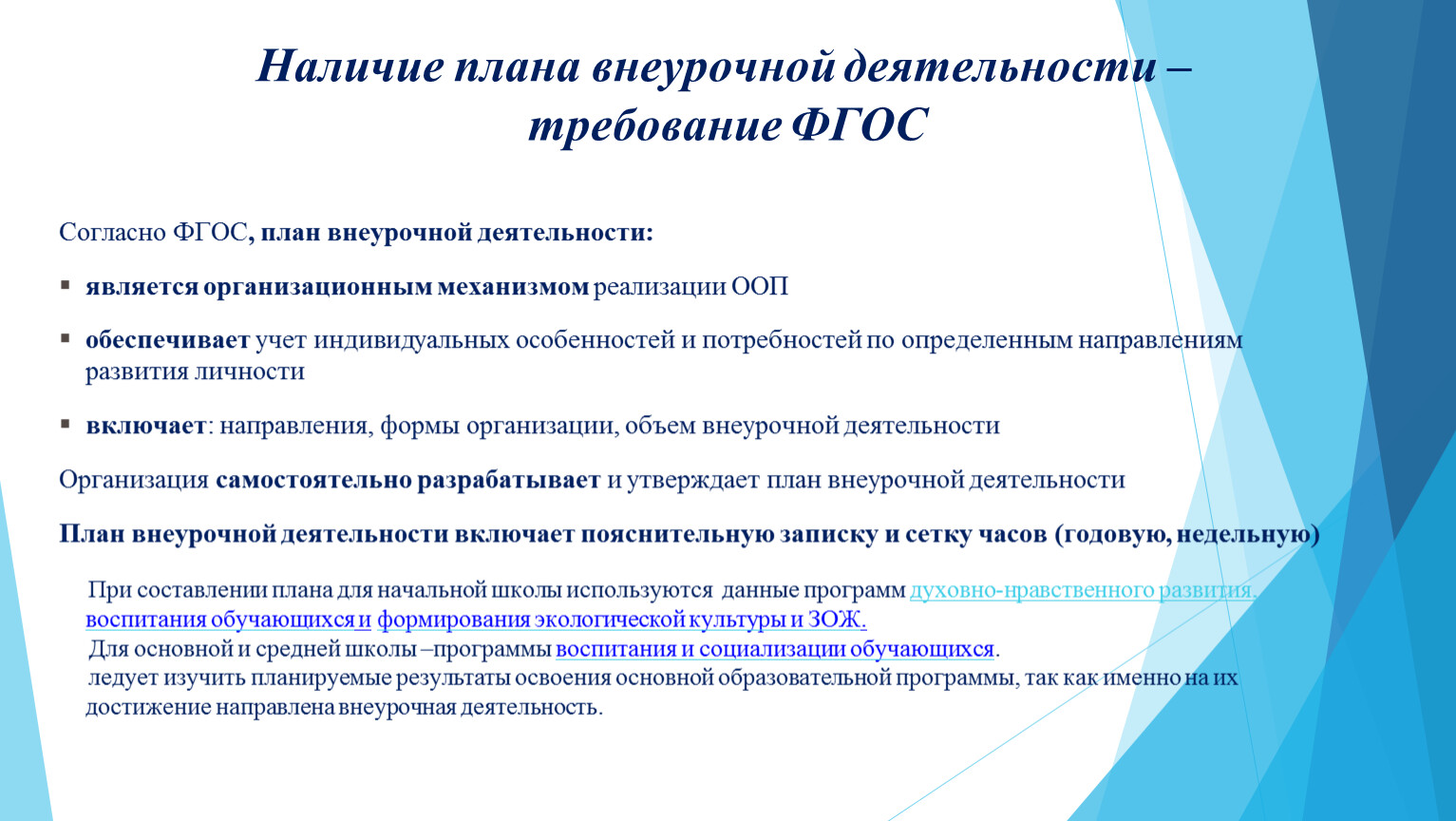 Наличие плана внеурочной деятельности – требование ФГОС

Согласно ФГОС, план внеурочной деятельности:

▪ является организационным механизмом реализации ООП

▪ обеспечивает учет индивидуальных особенностей и потребностей по определенным направлениям развития личности

▪ включает: направления, формы организации, объем внеурочной деятельности

Организация самостоятельно разрабатывает и утверждает план внеурочной деятельности

План внеурочной деятельности включает пояснительную записку и сетку часов (годовую, недельную)

При составлении плана для начальной школы используются данные программ духовно-нравственного развития, воспитания обучающихся и формирования экологической культуры и ЗОЖ.
Для основной и средней школы –программы воспитания и социализации обучающихся.
ледует изучить планируемые результаты освоения основной образовательной программы, так как именно на их достижение направлена внеурочная деятельность.